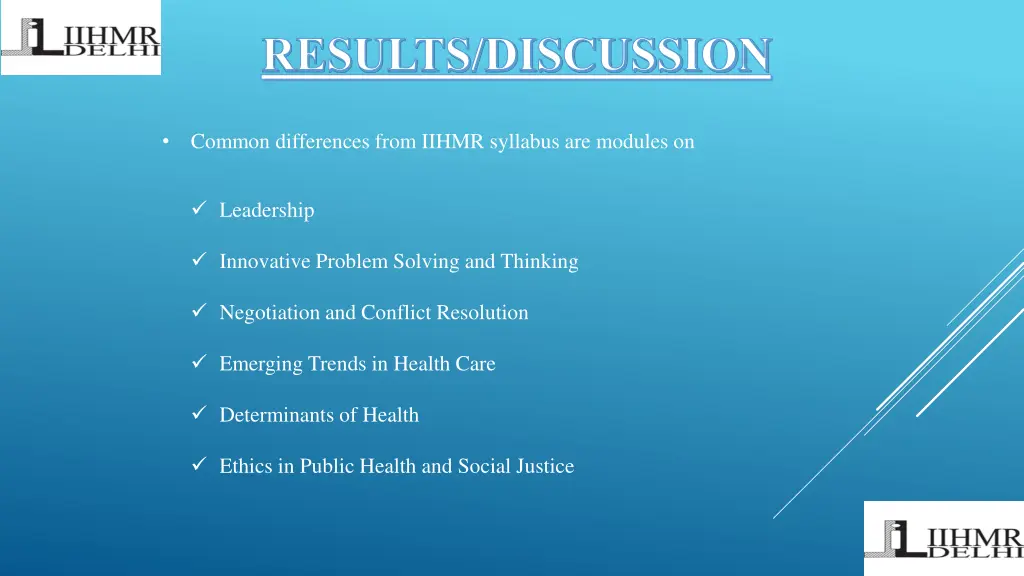 IIHMR DELHI

RESULTS/DISCUSSION

• Common differences from IIHMR syllabus are modules on

✓ Leadership

✓ Innovative Problem Solving and Thinking

✓ Negotiation and Conflict Resolution

✓ Emerging Trends in Health Care

✓ Determinants of Health

✓ Ethics in Public Health and Social Justice

IIHMR DELHI